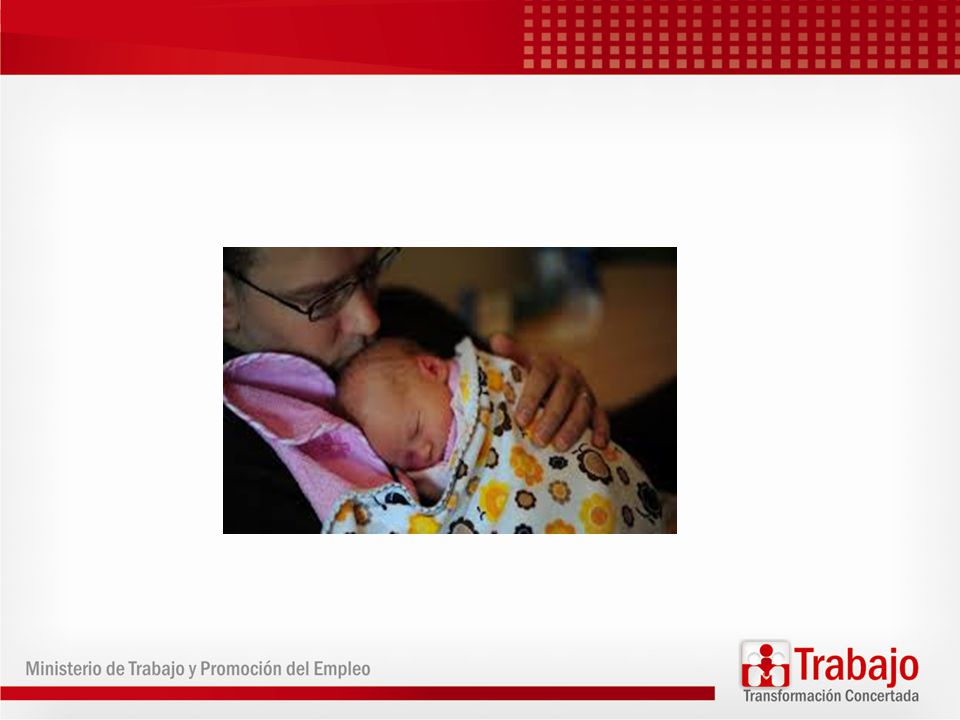 Ministerio de Trabajo y Promoción del Empleo

Trabajo
Transformación Concertada